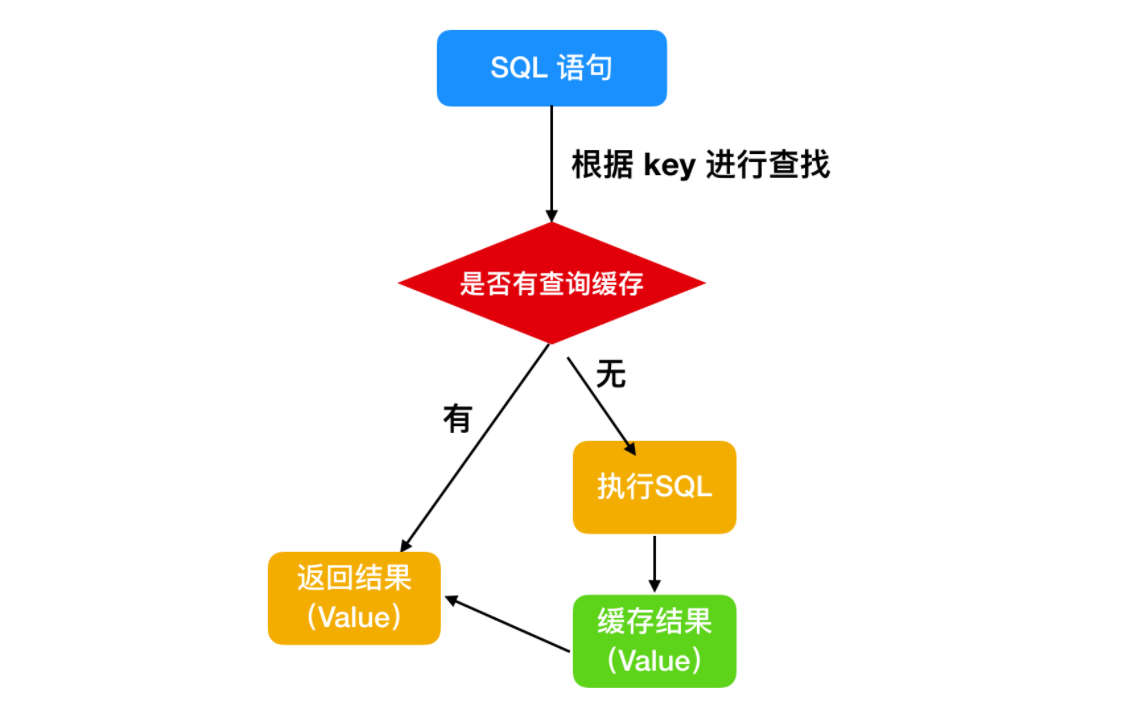 SQL 语句

根据 key 进行查找

是否有查询缓存

无

有

执行SQL

返回结果
（Value）

缓存结果
（Value）